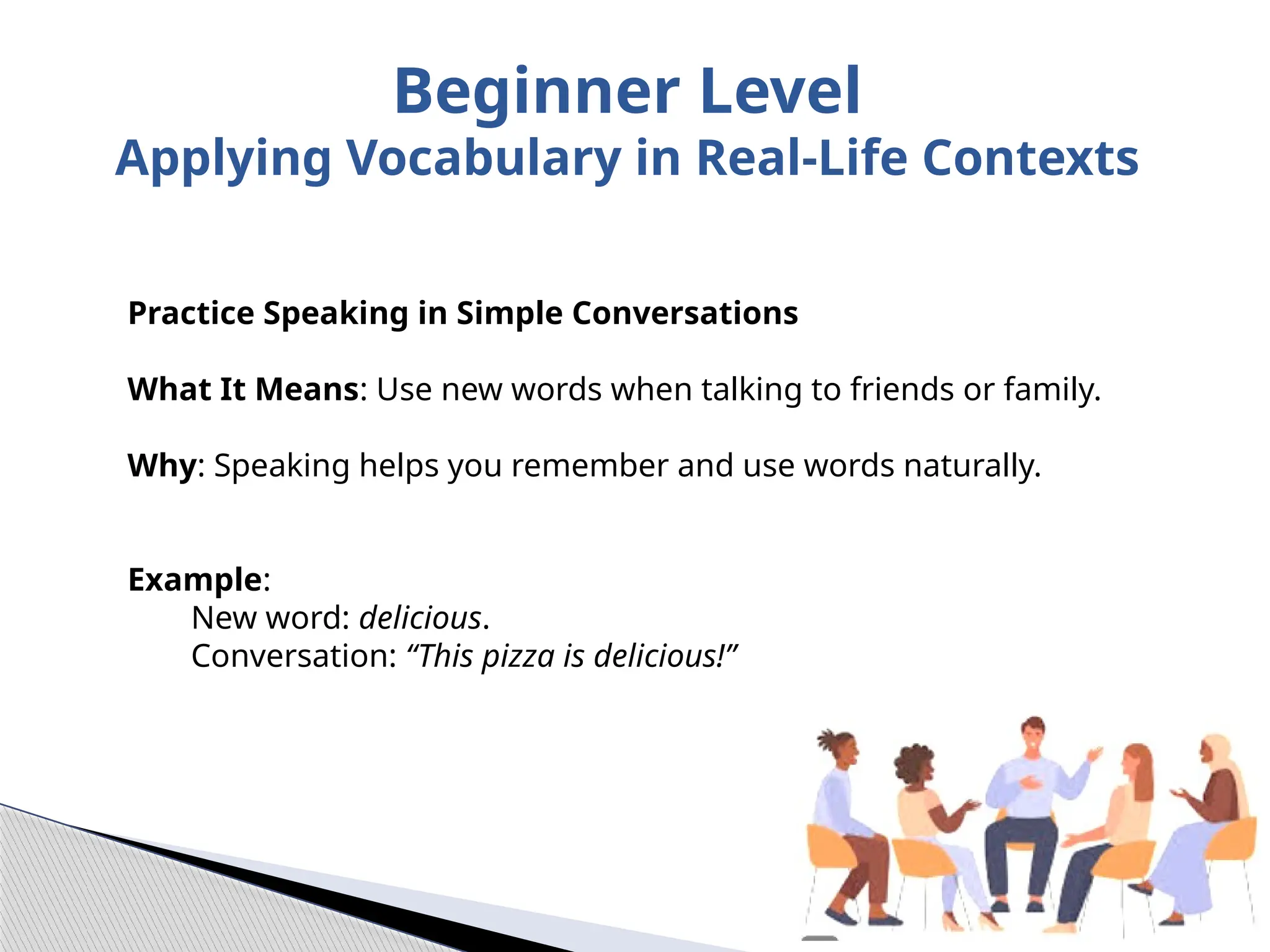 Beginner Level
Applying Vocabulary in Real-Life Contexts

Practice Speaking in Simple Conversations

What It Means: Use new words when talking to friends or family.

Why: Speaking helps you remember and use words naturally.

Example:
New word: delicious.
Conversation: “This pizza is delicious!”